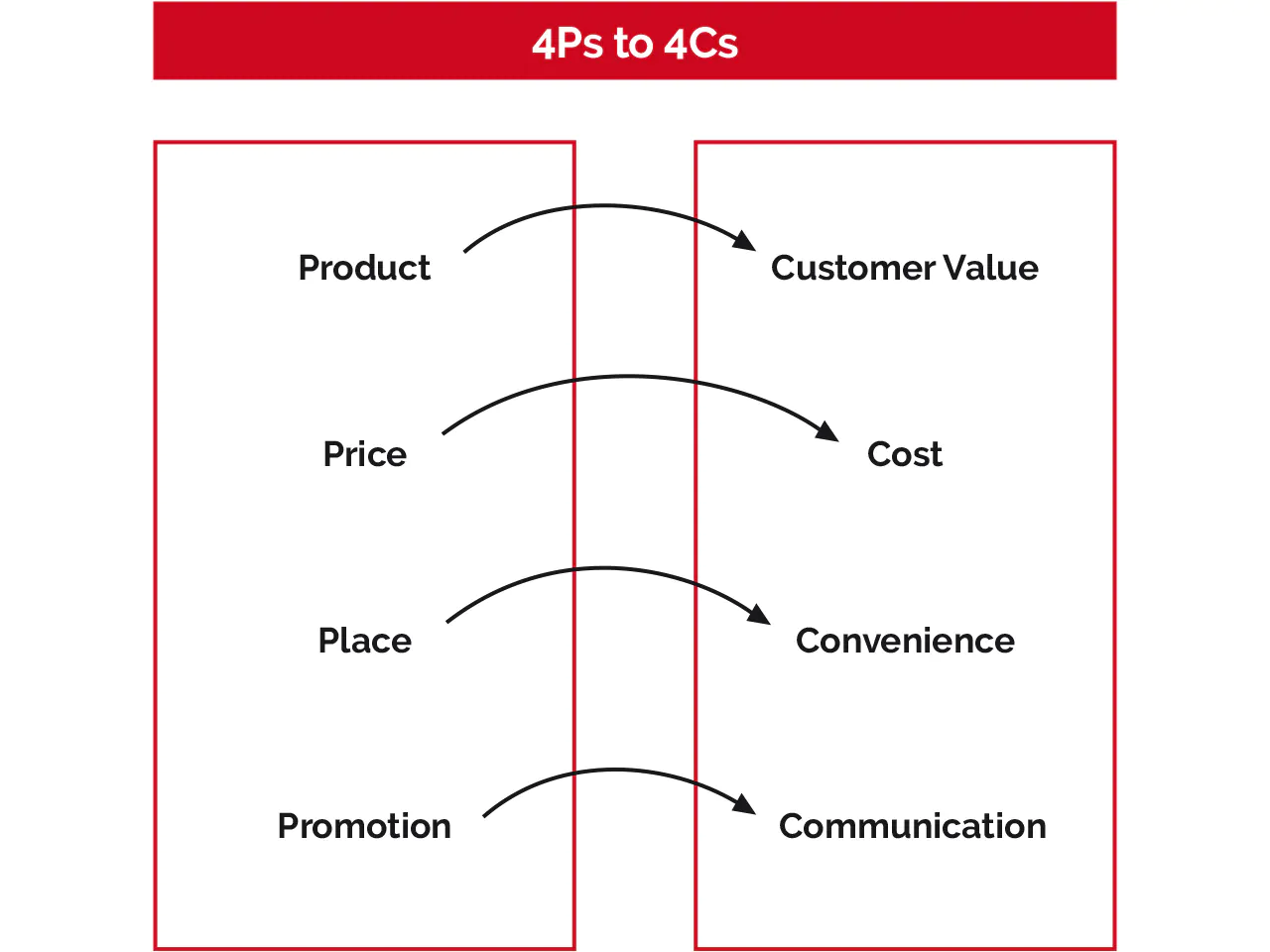 4Ps to 4Cs

Product
Price
Place
Promotion

Customer Value
Cost
Convenience
Communication